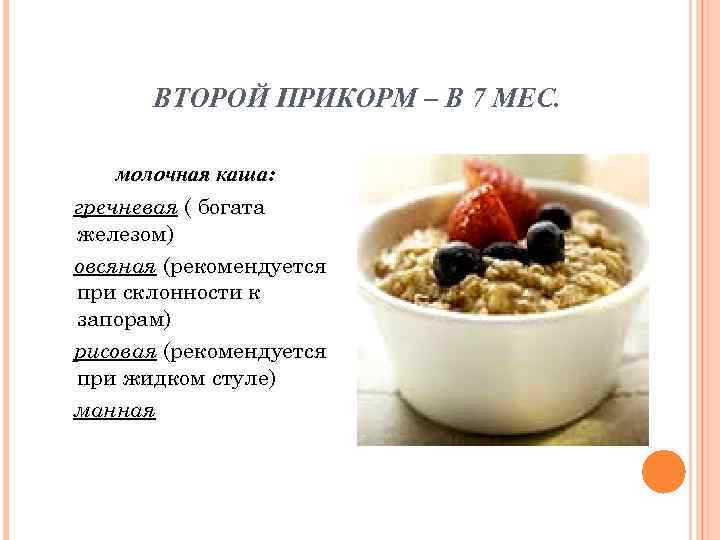 ВТОРОЙ ПРИКОРМ – В 7 МЕС.

молочная каша:

гречневая ( богата железом)

овсяная (рекомендуется при склонности к запорам)

рисовая (рекомендуется при жидком стуле)

манная